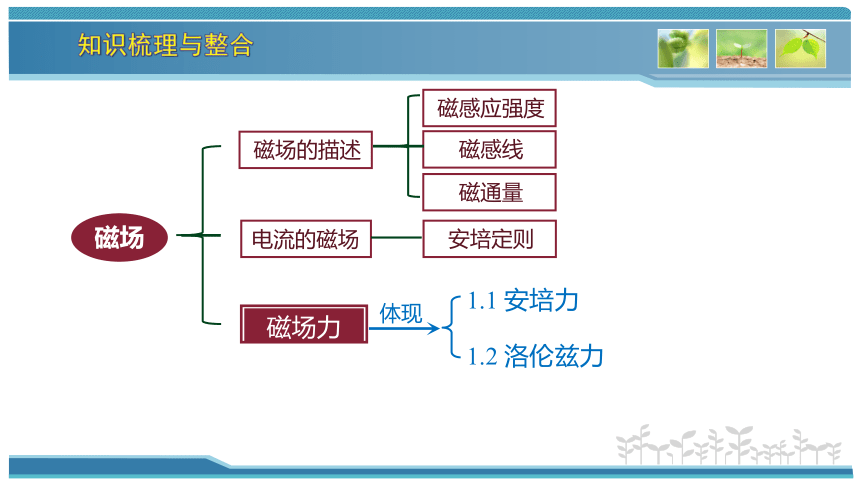 知识梳理与整合

磁场

磁场的描述

磁感应强度

磁感线

磁通量

电流的磁场

安培定则

磁场力

体现

1.1 安培力

1.2 洛伦兹力